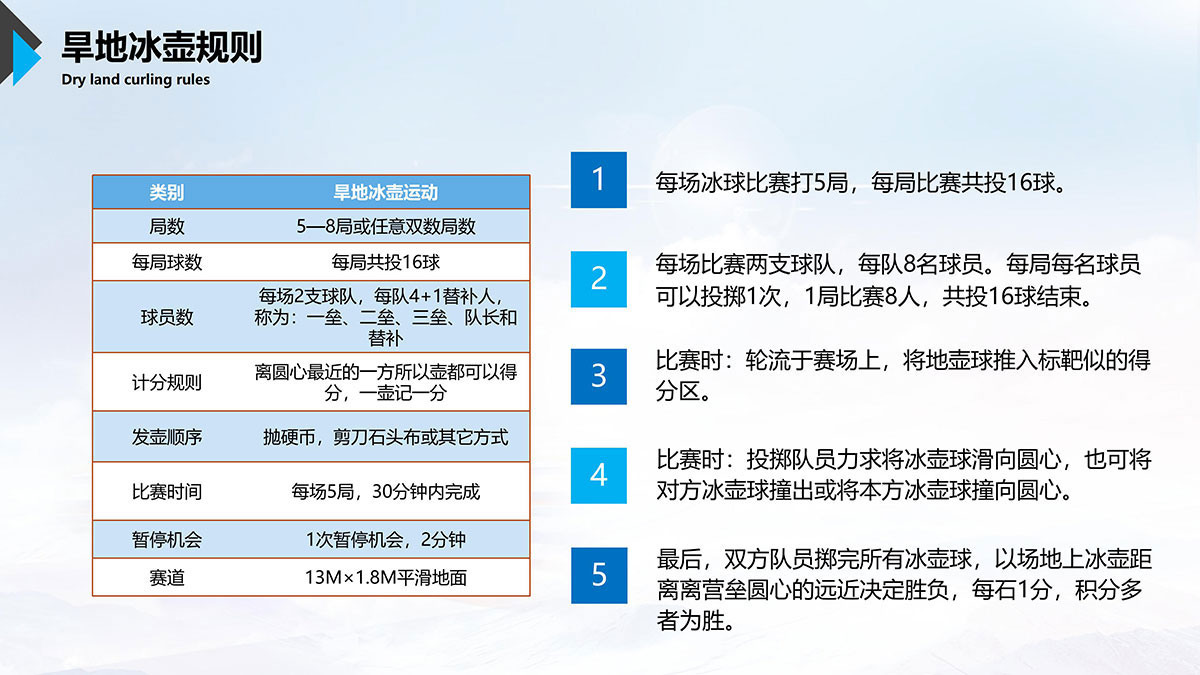 旱地冰壶规则
Dry land curling rules

| 类别 | 旱地冰壶运动 |
|---|---|
| 局数 | 5—8局或任意双数局数 |
| 每局球数 | 每局共投16球 |
| 球员数 | 每场2支球队，每队4+1替补人，称为：一垒、二垒、三垒、队长和替补 |
| 计分规则 | 离圆心最近的一方所以壶都可以得分，一壶记一分 |
| 发壶顺序 | 抛硬币，剪刀石头布或其它方式 |
| 比赛时间 | 每场5局，30分钟内完成 |
| 暂停机会 | 1次暂停机会，2分钟 |
| 赛道 | 13M×1.8M平滑地面 |

1 每场冰球比赛打5局，每局比赛共投16球。

2 每场比赛两支球队，每队8名球员。每局每名球员可以投掷1次，1局比赛8人，共投16球结束。

3 比赛时：轮流于赛场上，将地壶球推入标靶似的得分区。

4 比赛时：投掷队员力求将冰壶球滑向圆心，也可将对方冰壶球撞出或将本方冰壶球撞向圆心。

5 最后，双方队员掷完所有冰壶球，以场地上冰壶距离离营垒圆心的远近决定胜负，每石1分，积分多者为胜。